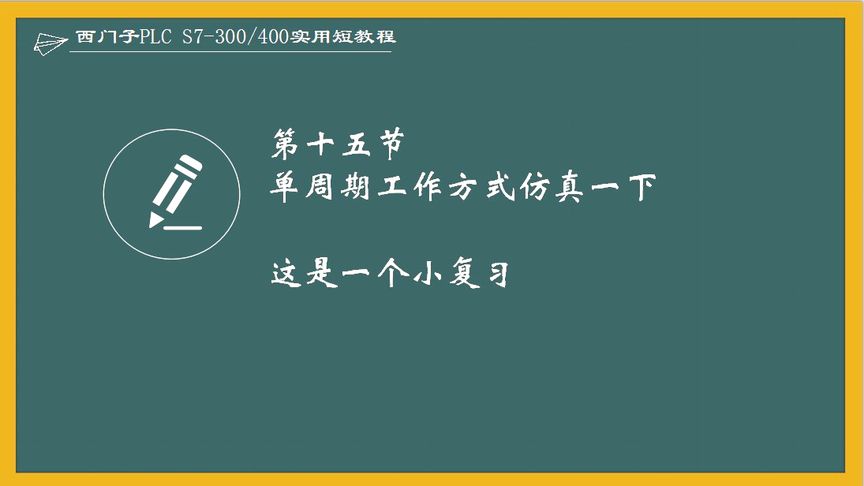 西门子PLC S7-300/400实用短教程

第十五节
单周期工作方式仿真一下

这是一个小复习